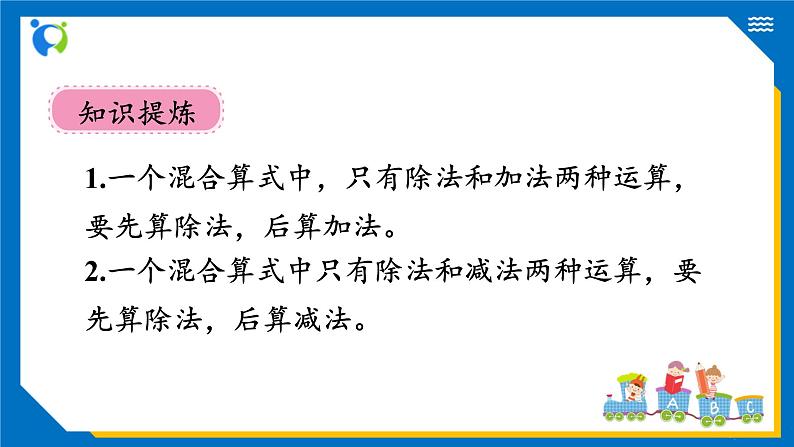 知识提炼

1.一个混合算式中，只有除法和加法两种运算，要先算除法，后算加法。

2.一个混合算式中只有除法和减法两种运算，要先算除法，后算减法。

A B C